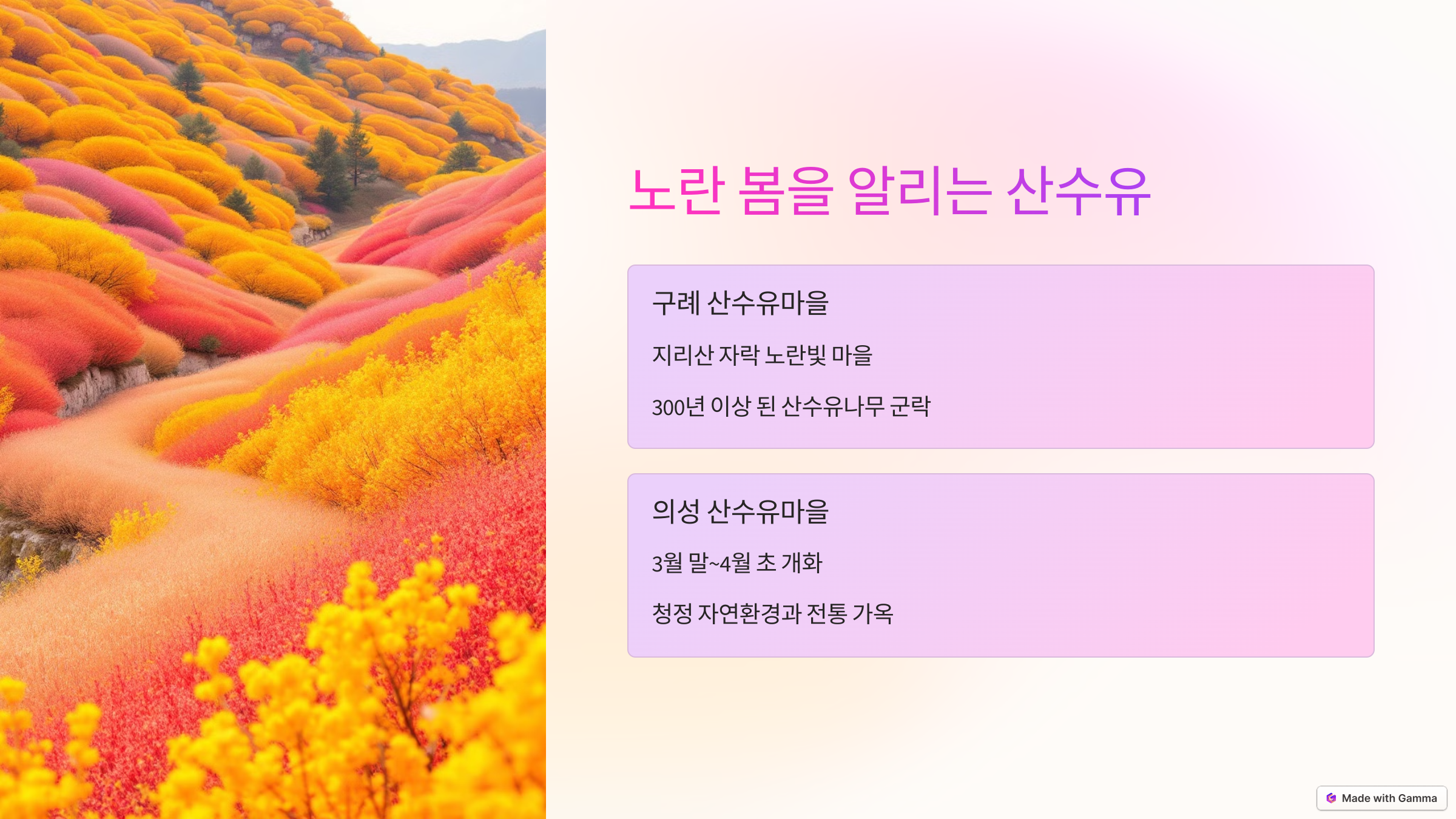 노란 봄을 알리는 산수유

구례 산수유마을

지리산 자락 노란빛 마을

300년 이상 된 산수유나무 군락

의성 산수유마을

3월 말~4월 초 개화

청정 자연환경과 전통 가옥

Made with Gamma